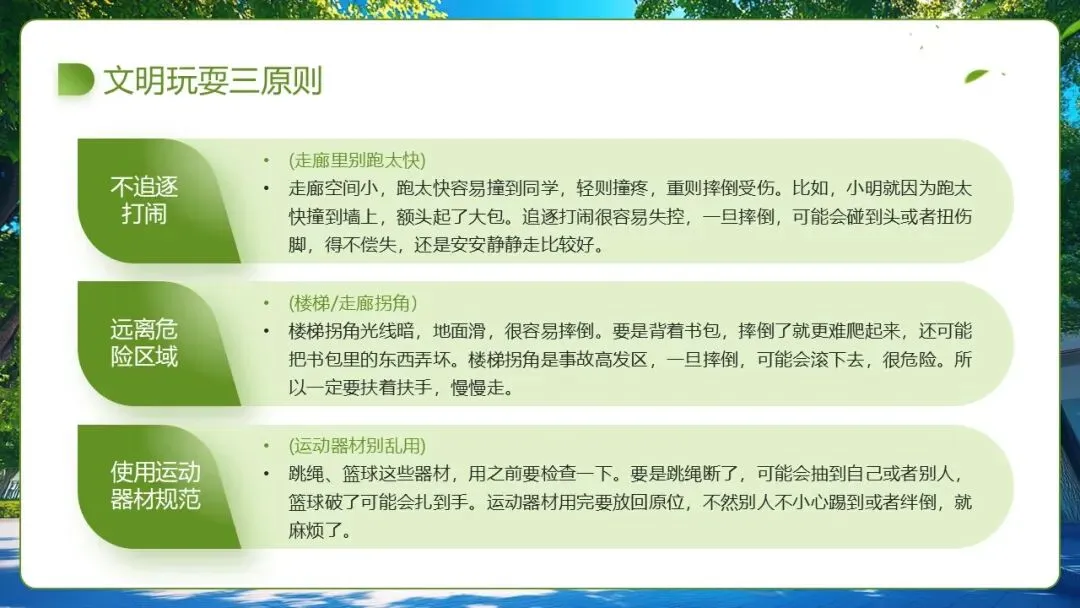 文明玩耍三原则

不追逐打闹

• (走廊里别跑太快)
• 走廊空间小，跑太快容易撞到同学，轻则撞疼，重则摔倒受伤。比如，小明就因为跑太快撞到墙上，额头起了大包。追逐打闹很容易失控，一旦摔倒，可能会碰到头或者扭伤脚，得不偿失，还是安安静静走比较好。

远离危险区域

• (楼梯/走廊拐角)
• 楼梯拐角光线暗，地面滑，很容易摔倒。要是背着书包，摔倒了就更难爬起来，还可能把书包里的东西弄坏。楼梯拐角是事故高发区，一旦摔倒，可能会滚下去，很危险。所以一定要扶着扶手，慢慢走。

使用运动器材规范

• (运动器材别乱用)
• 跳绳、篮球这些器材，用之前要检查一下。要是跳绳断了，可能会抽到自己或者别人，篮球破了可能会扎到手。运动器材用完要放回原位，不然别人不小心踢到或者绊倒，就麻烦了。